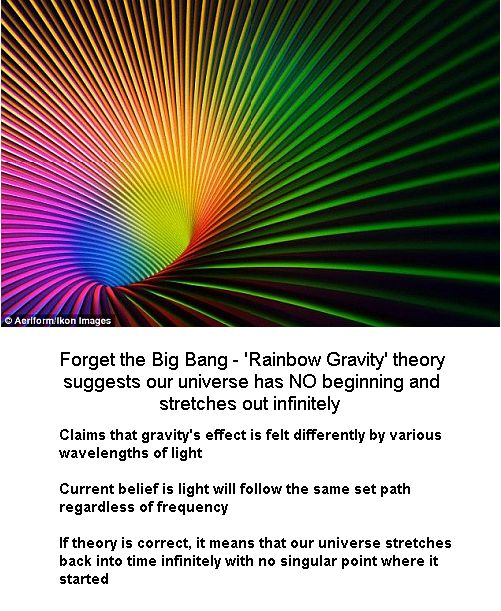 © Aeriform/Ikon Images

Forget the Big Bang - 'Rainbow Gravity' theory suggests our universe has NO beginning and stretches out infinitely

Claims that gravity's effect is felt differently by various wavelengths of light

Current belief is light will follow the same set path regardless of frequency

If theory is correct, it means that our universe stretches back into time infinitely with no singular point where it started